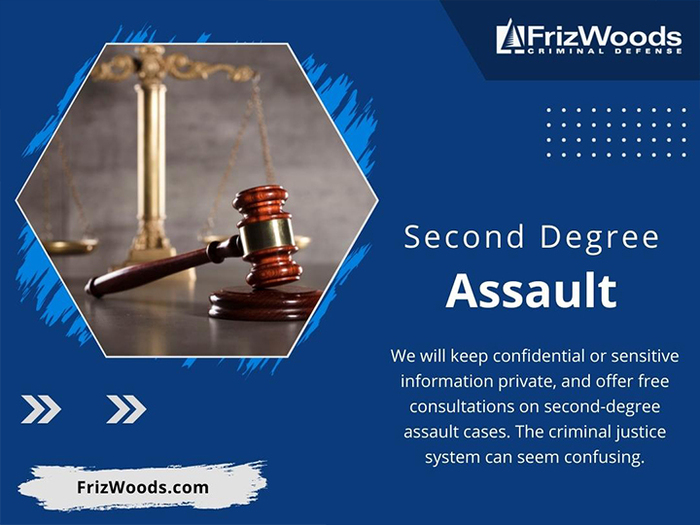 FrizWoods
CRIMINAL DEFENSE

Second Degree
Assault

We will keep confidential or sensitive information private, and offer free consultations on second-degree assault cases. The criminal justice system can seem confusing.

FrizWoods.com